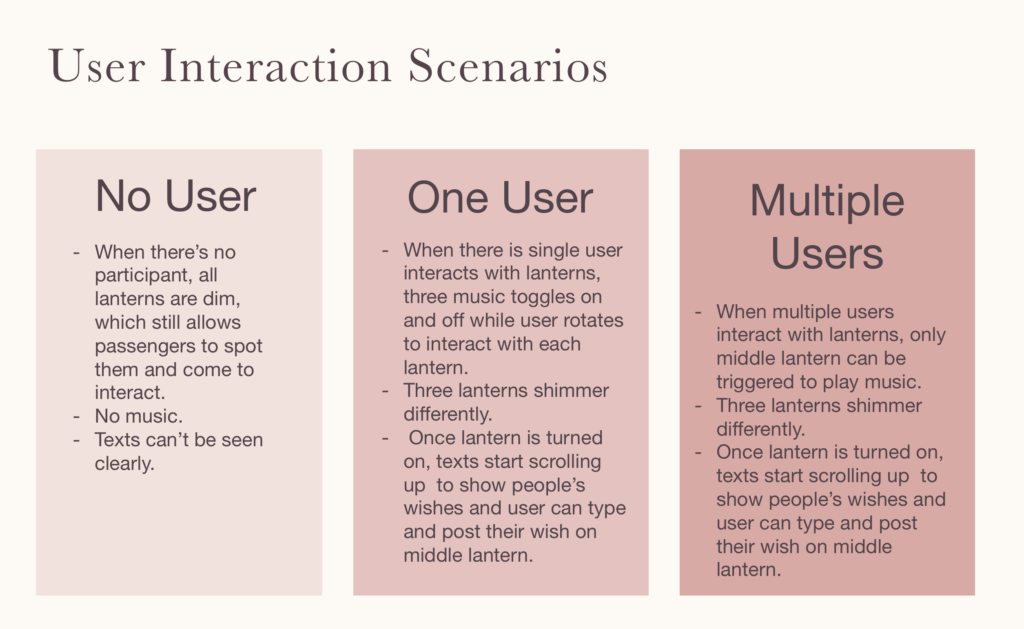 User Interaction Scenarios

No User

- When there's no participant, all lanterns are dim, which still allows passengers to spot them and come to interact.
- No music.
- Texts can't be seen clearly.

One User

- When there is single user interacts with lanterns, three music toggles on and off while user rotates to interact with each lantern.
- Three lanterns shimmer differently.
- Once lantern is turned on, texts start scrolling up to show people's wishes and user can type and post their wish on middle lantern.

Multiple Users

- When multiple users interact with lanterns, only middle lantern can be triggered to play music.
- Three lanterns shimmer differently.
- Once lantern is turned on, texts start scrolling up to show people's wishes and user can type and post their wish on middle lantern.